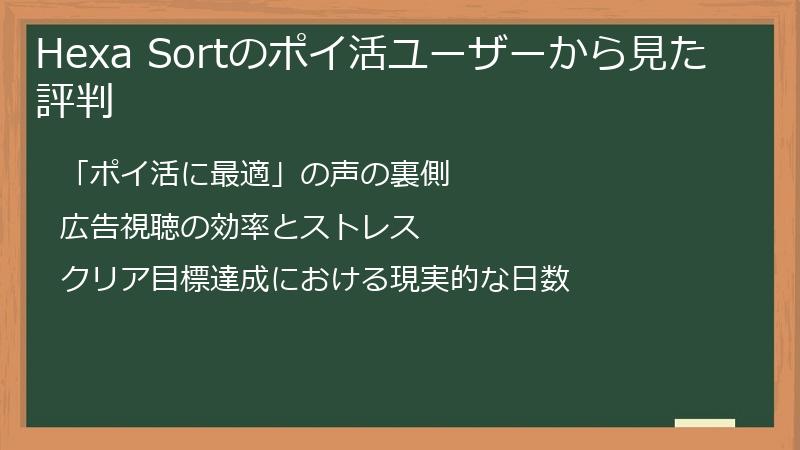 Hexa Sortのポイ活ユーザーから見た評判

「ポイ活に最適」の声の裏側

広告視聴の効率とストレス

クリア目標達成における現実的な日数